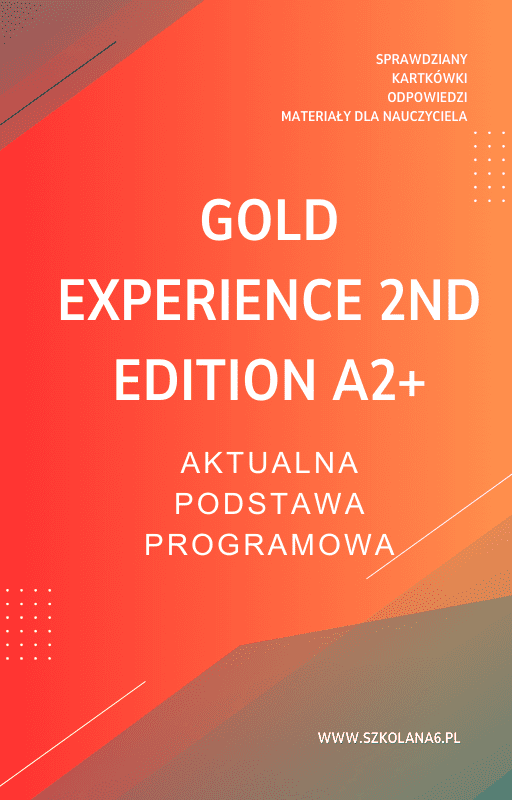 SPRAWDZIANY
KARTKÓWKI
ODPOWIEDZI
MATERIAŁY DLA NAUCZYCIELA

GOLD EXPERIENCE 2ND EDITION A2+

AKTUALNA PODSTAWA PROGRAMOWA

WWW.SZKOLANA6.PL